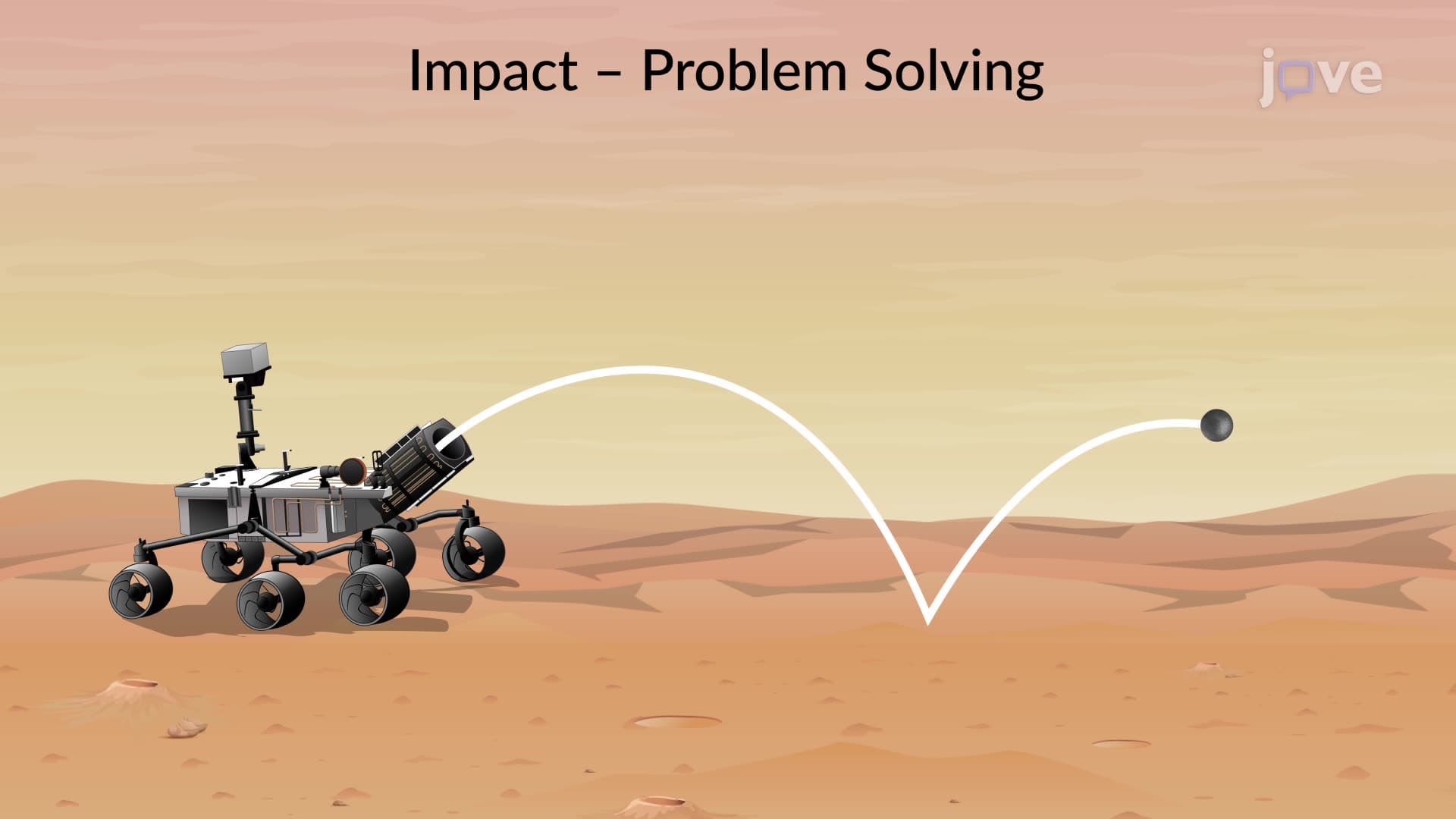 Impact – Problem Solving

jove